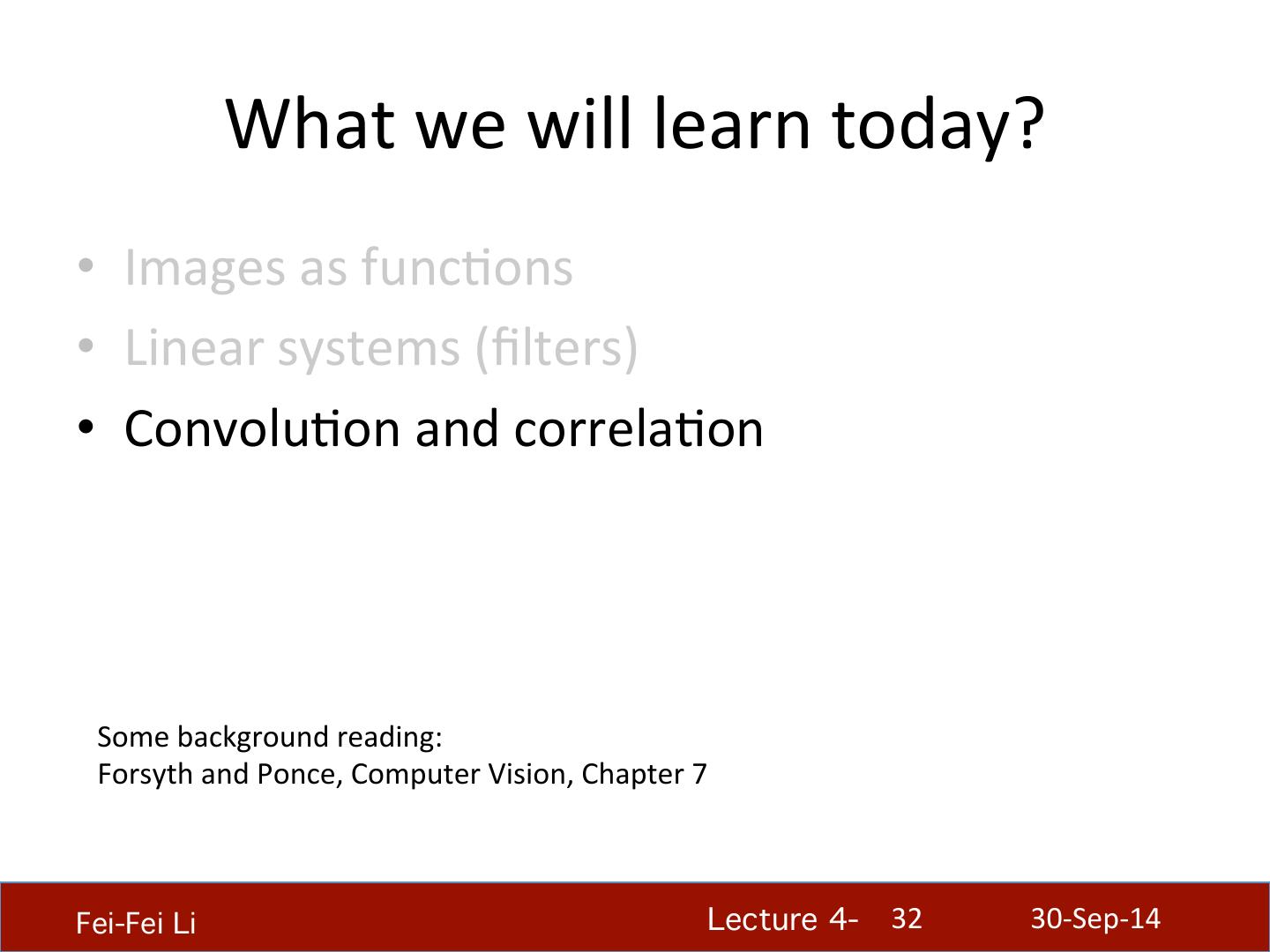 What we will learn today?

• Images as functions
• Linear systems (filters)
• Convolution and correlation

Some background reading:
Forsyth and Ponce, Computer Vision, Chapter 7

Fei-Fei Li    Lecture 4- 32    30-Sep-14